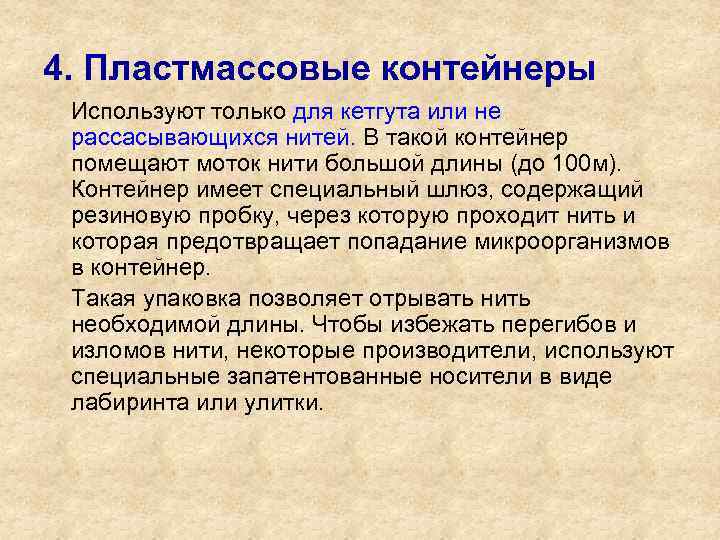 4. Пластмассовые контейнеры

Используют только для кетгута или не рассасывающихся нитей. В такой контейнер помещают моток нити большой длины (до 100м). Контейнер имеет специальный шлюз, содержащий резиновую пробку, через которую проходит нить и которая предотвращает попадание микроорганизмов в контейнер.

Такая упаковка позволяет отрывать нить необходимой длины. Чтобы избежать перегибов и изломов нити, некоторые производители, используют специальные запатентованные носители в виде лабиринта или улитки.